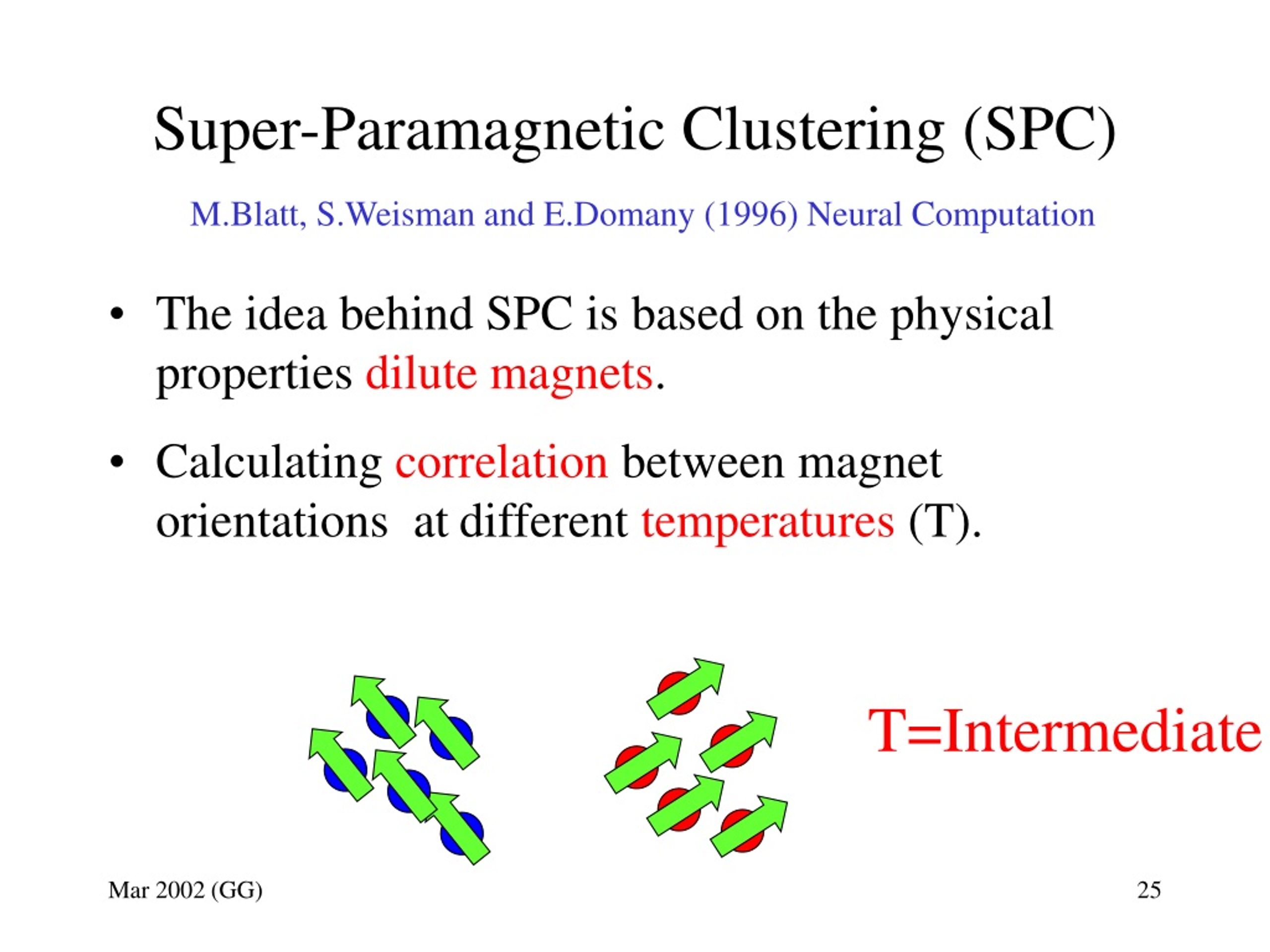 Super-Paramagnetic Clustering (SPC)

M.Blatt, S.Weisman and E.Domany (1996) Neural Computation

• The idea behind SPC is based on the physical properties dilute magnets.

• Calculating correlation between magnet orientations at different temperatures (T).

T=Intermediate

Mar 2002 (GG)

25